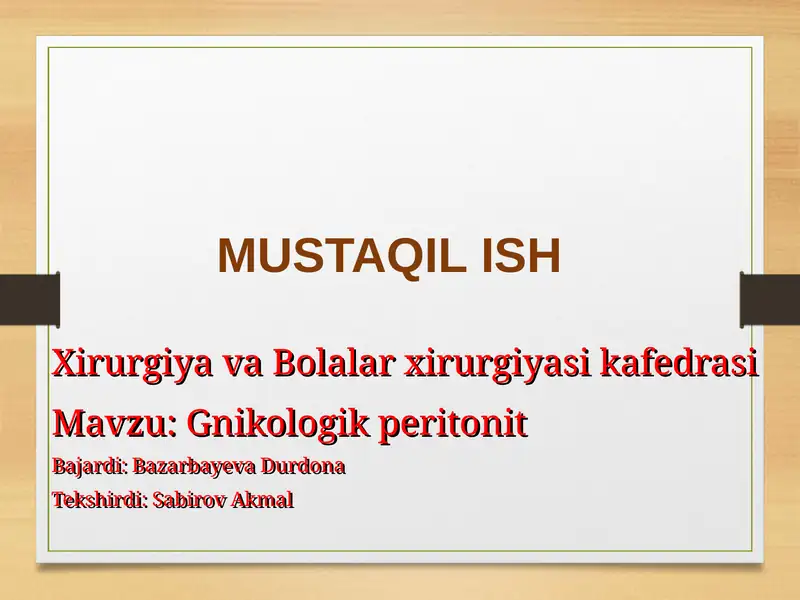 MUSTAQIL ISH

Xirurgiya va Bolalar xirurgiyasi kafedrasi

Mavzu: Gnikologik peritonit

Bajardi: Bazarbayeva Durdona

Tekshirdi: Sabirov Akmal